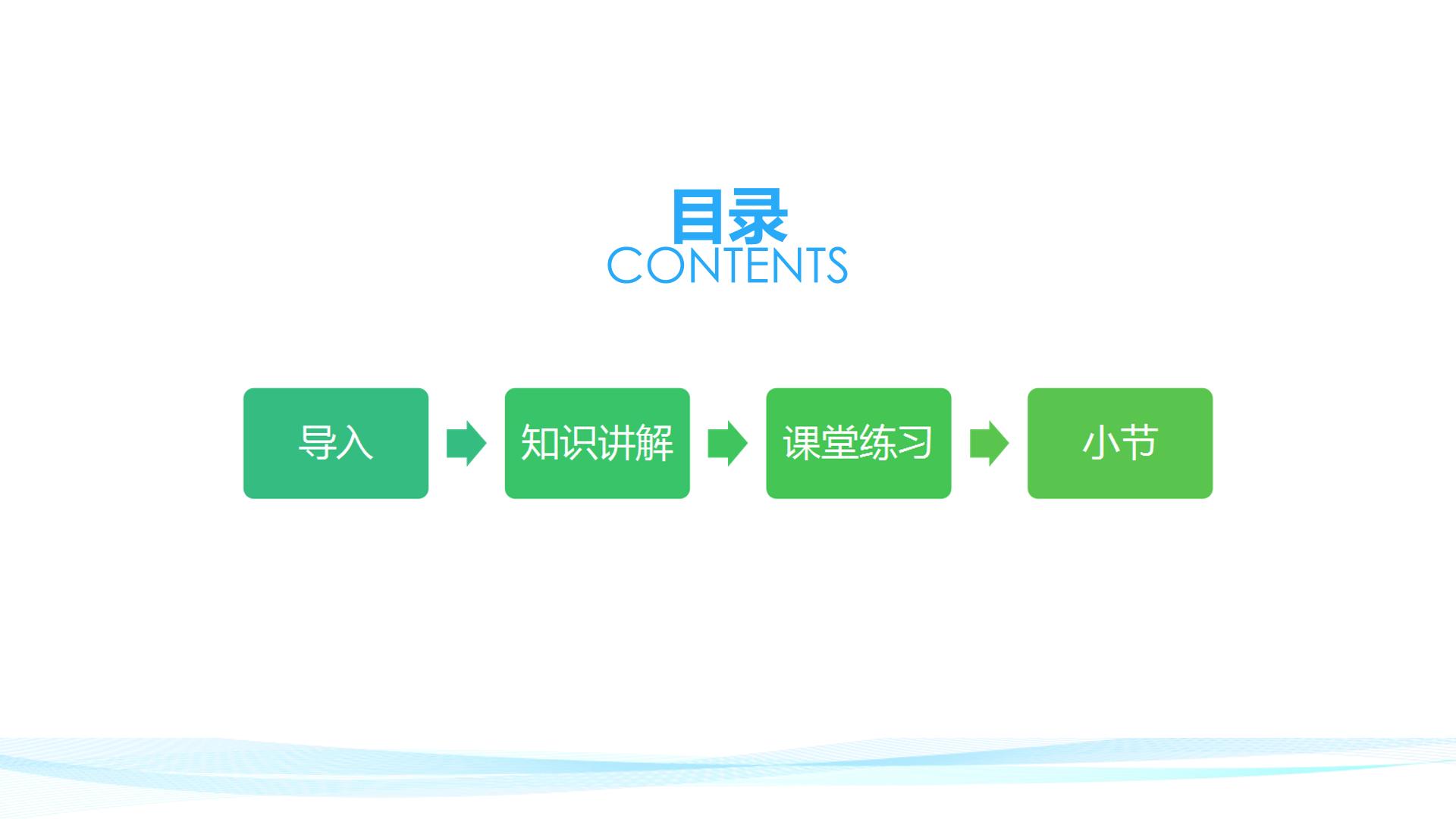 目录
CONTENTS

导入

知识讲解

课堂练习

小节